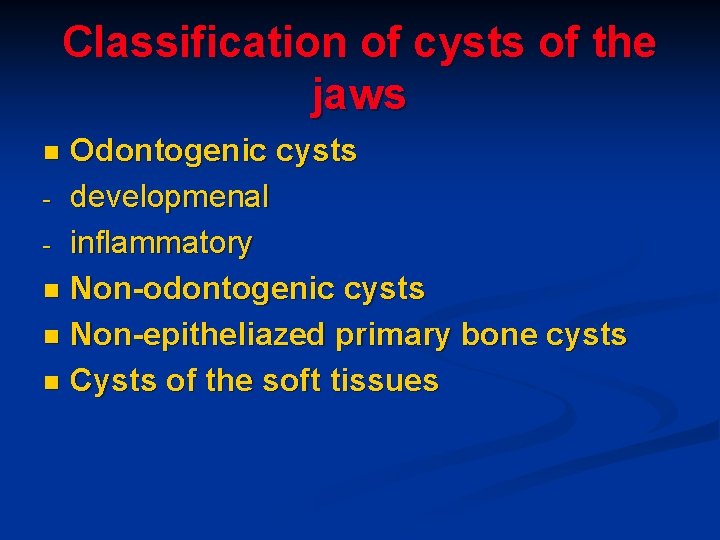 Classification of cysts of the jaws

- Odontogenic cysts
- developmenal
- inflammatory
- Non-odontogenic cysts
- Non-epitheliazed primary bone cysts
- Cysts of the soft tissues